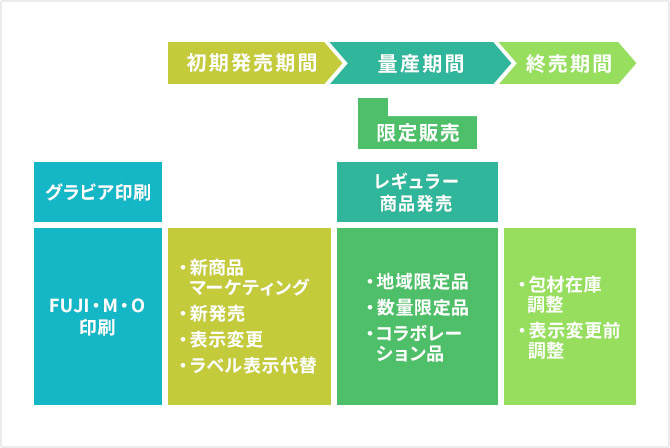 初期発売期間 量産期間 終売期間

限定販売

グラビア印刷

レギュラー商品発売

FUJI・M・O印刷

・新商品マーケティング
・新発売
・表示変更
・ラベル表示代替

・地域限定品
・数量限定品
・コラボレーション品

・包材在庫調整
・表示変更前調整